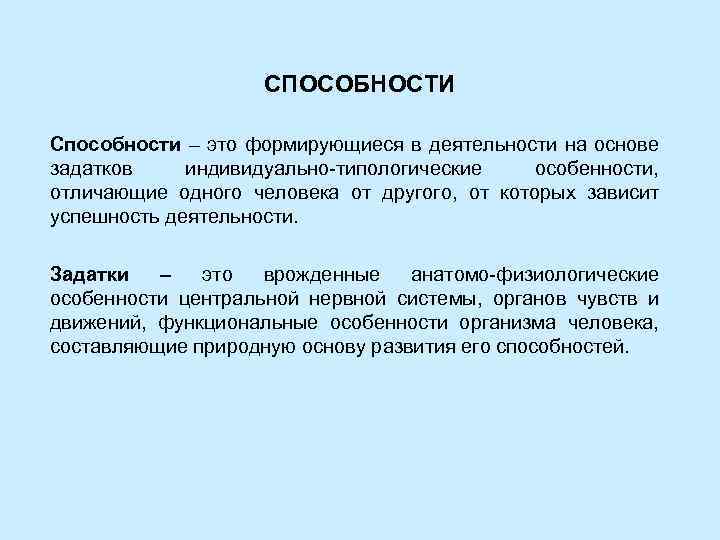 СПОСОБНОСТИ

Способности – это формирующиеся в деятельности на основе задатков индивидуально-типологические особенности, отличающие одного человека от другого, от которых зависит успешность деятельности.

Задатки – это врожденные анатомо-физиологические особенности центральной нервной системы, органов чувств и движений, функциональные особенности организма человека, составляющие природную основу развития его способностей.